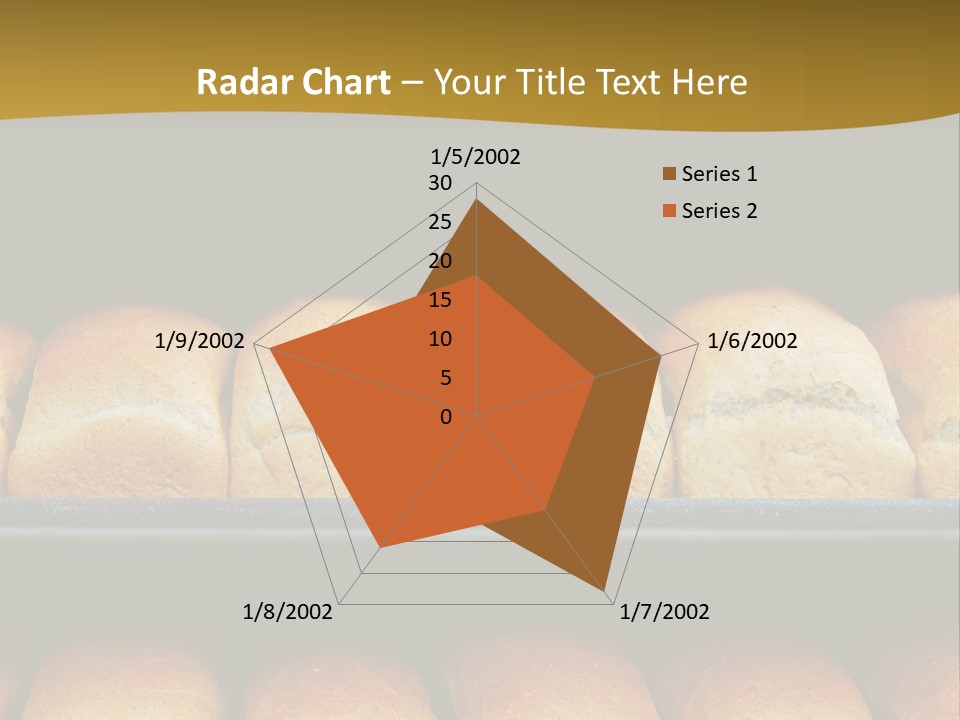 Radar Chart – Your Title Text Here

1/5/2002

30
25
20
15
10
5
0

1/6/2002

1/7/2002

1/8/2002

1/9/2002

Series 1
Series 2